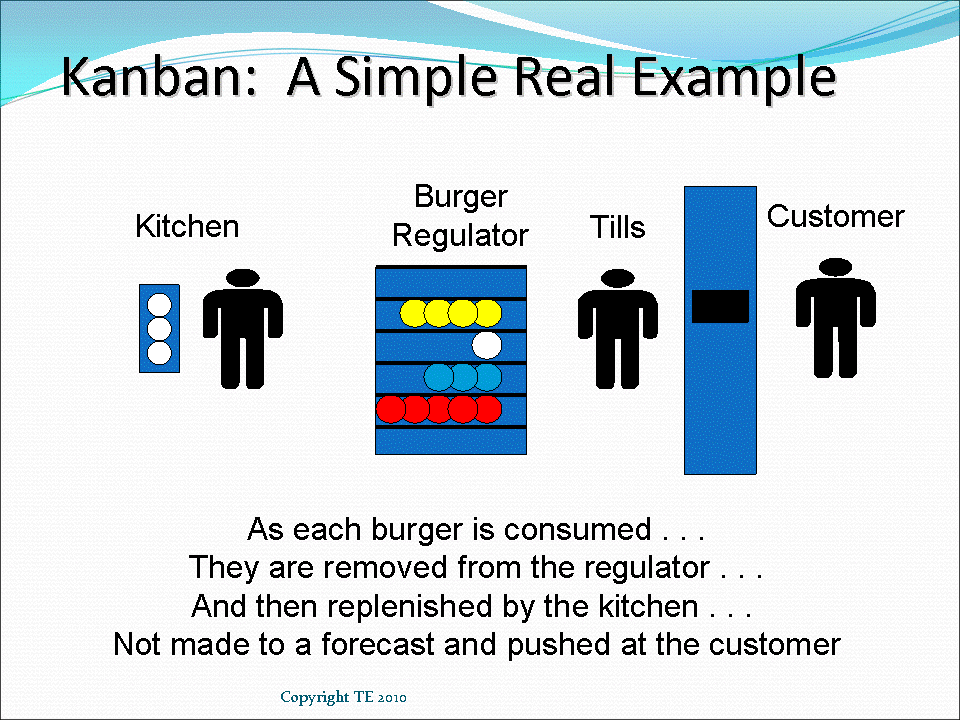 Kanban: A Simple Real Example

Kitchen

Burger Regulator

Tills

Customer

As each burger is consumed . . .
They are removed from the regulator . . .
And then replenished by the kitchen . . .
Not made to a forecast and pushed at the customer

Copyright TE 2010